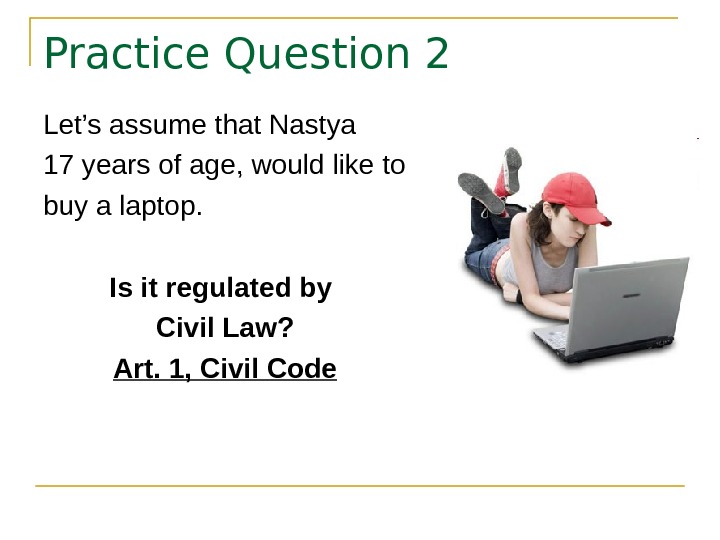 Practice Question 2

Let’s assume that Nastya 17 years of age, would like to buy a laptop.

Is it regulated by Civil Law?

Art. 1, Civil Code